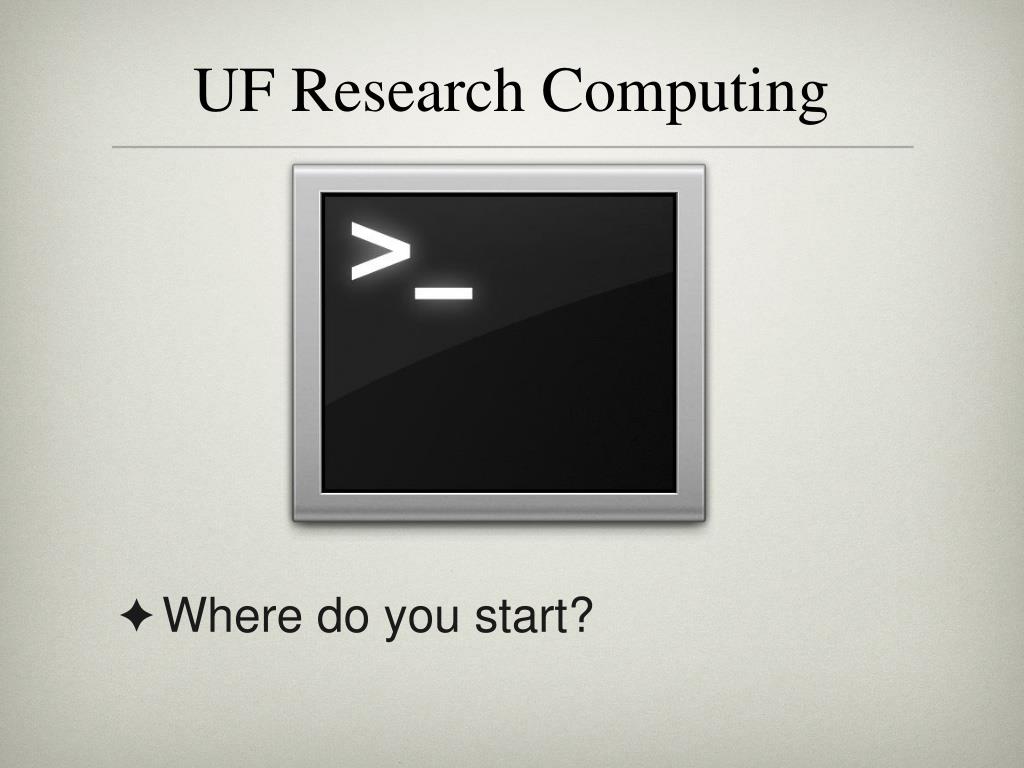 UF Research Computing

>_

✦ Where do you start?